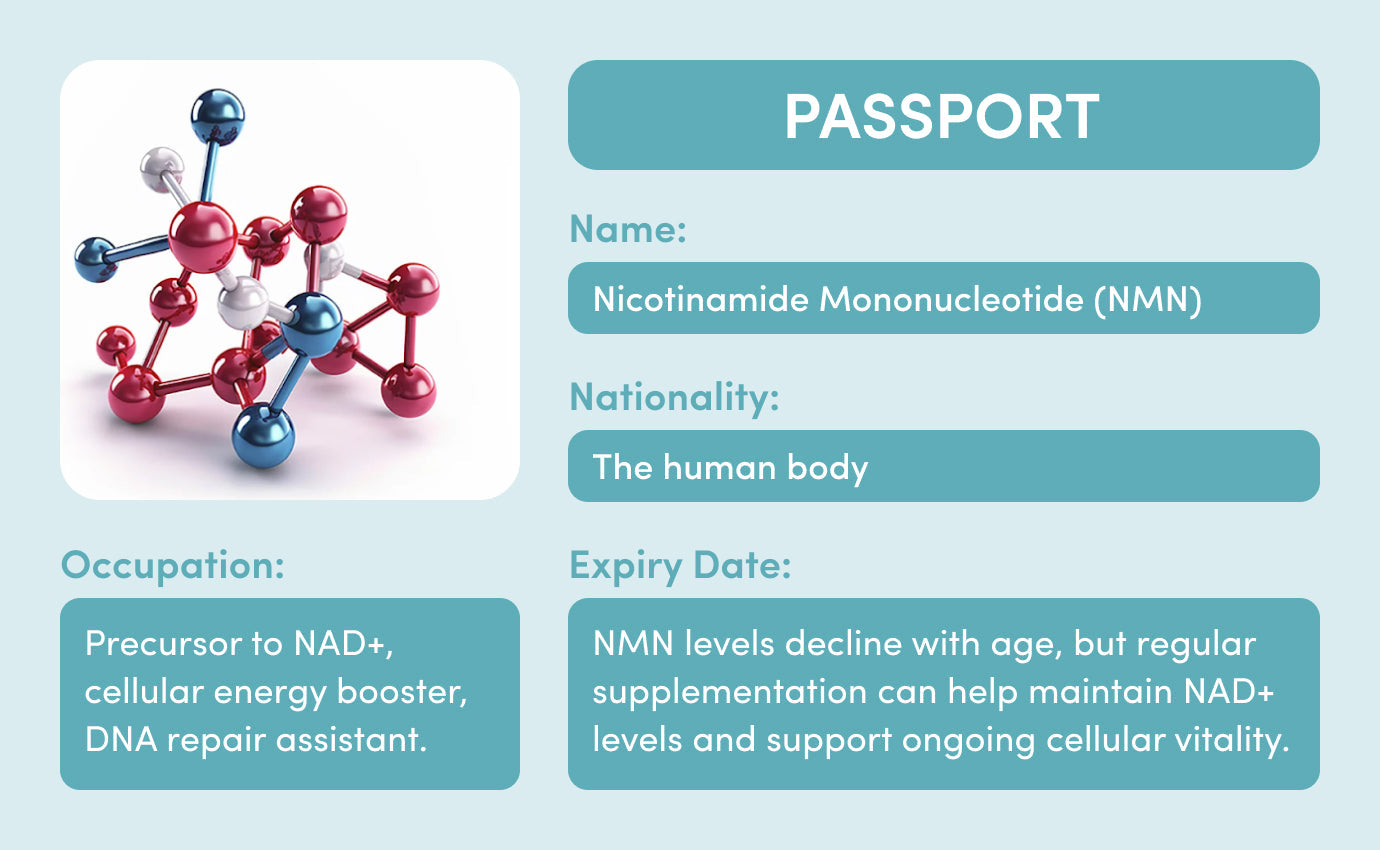 PASSPORT

Name:

Nicotinamide Mononucleotide (NMN)

Nationality:

The human body

Occupation:

Precursor to NAD+, cellular energy booster, DNA repair assistant.

Expiry Date:

NMN levels decline with age, but regular supplementation can help maintain NAD+ levels and support ongoing cellular vitality.